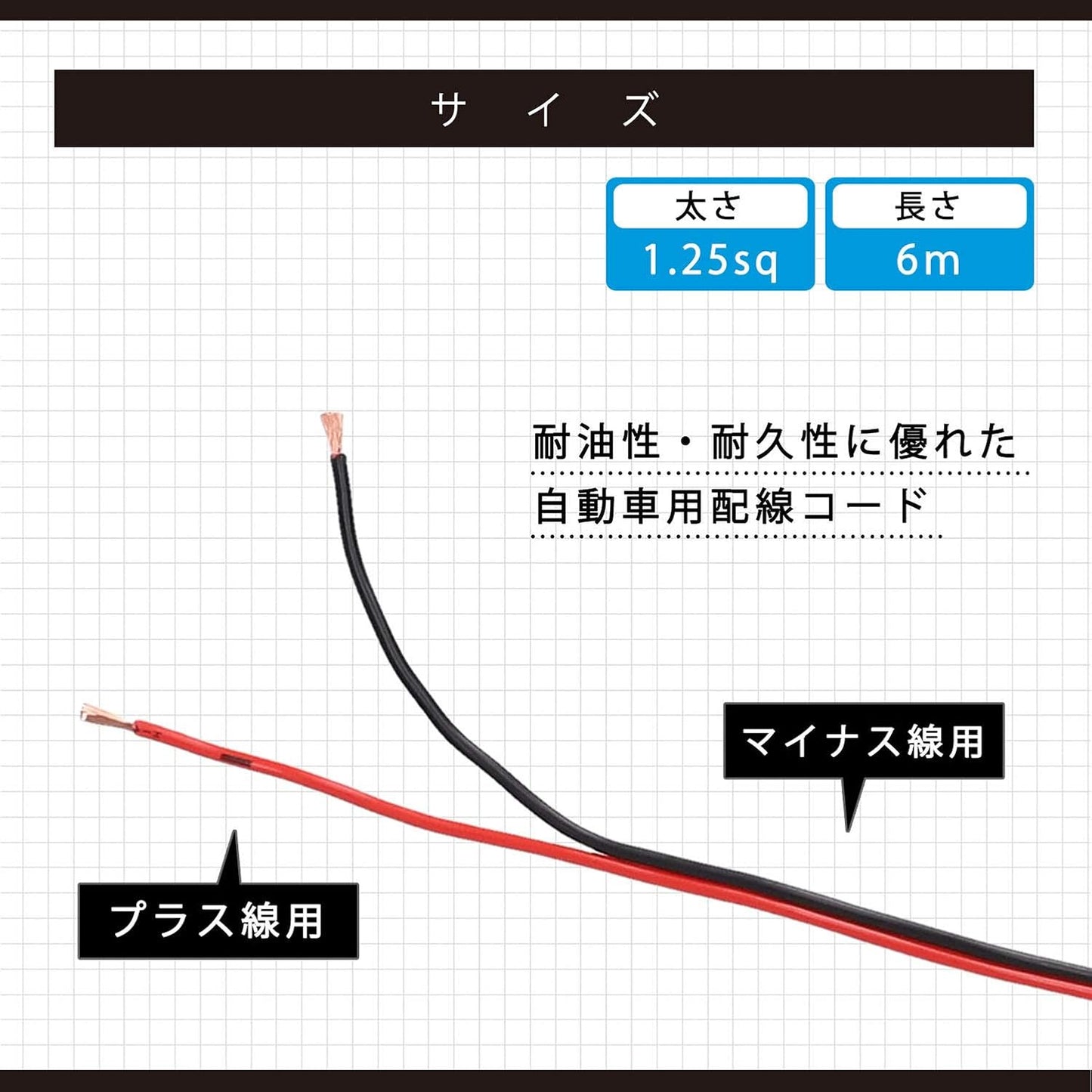 サイズ

太さ
1.25sq

長さ
6m

耐油性・耐久性に優れた
自動車用配線コード

マイナス線用

プラス線用